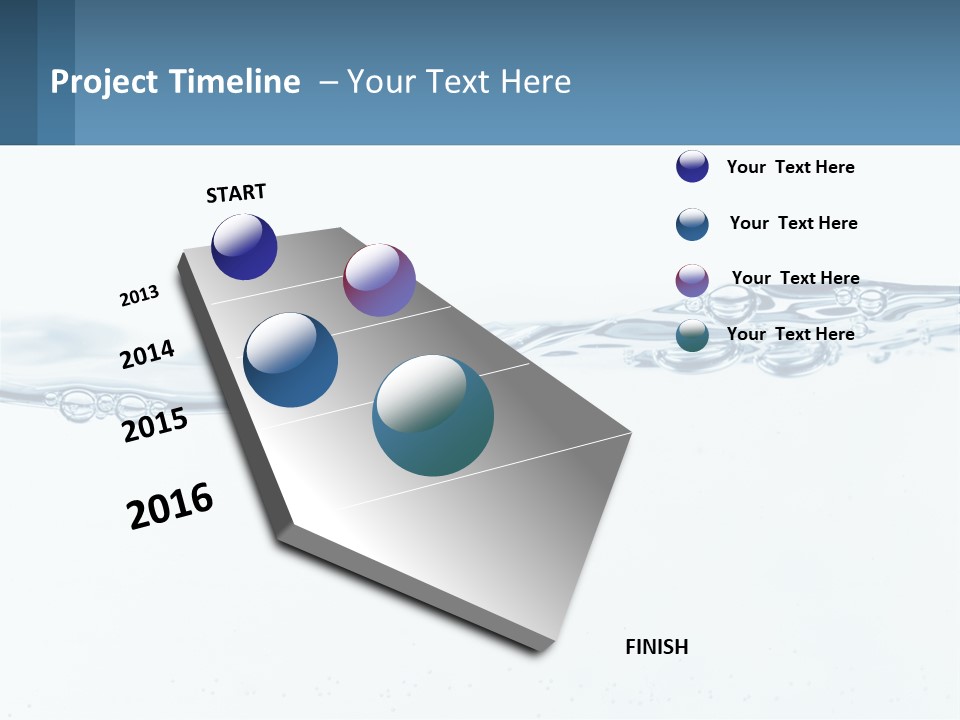 Project Timeline – Your Text Here

START

2013

2014

2015

2016

FINISH

Your Text Here

Your Text Here

Your Text Here

Your Text Here